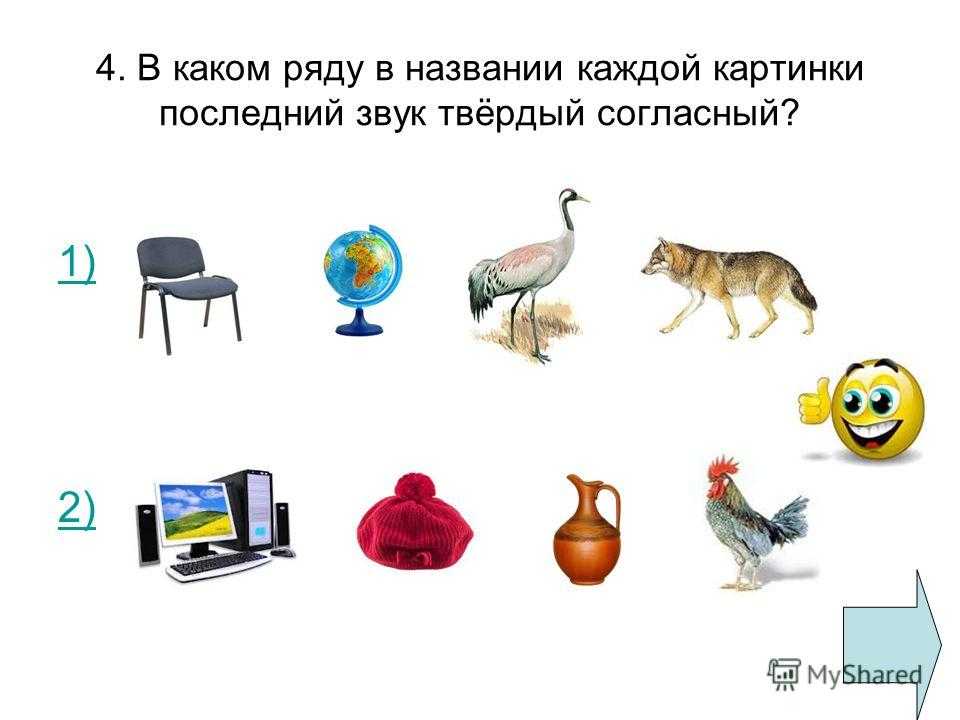 4. В каком ряду в названии каждой картинки последний звук твёрдый согласный?

1)

2)

MyShared